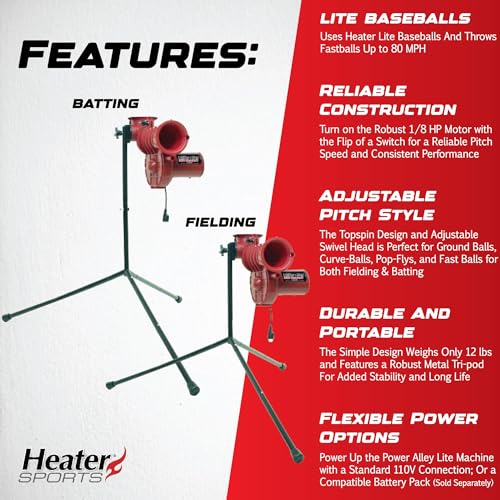 FEATURES:

BATTING

FIELDING

Heater SPORTS

LITE BASEBALLS
Uses Heater Lite Baseballs And Throws Fastballs Up to 80 MPH

RELIABLE CONSTRUCTION
Turn on the Robust 1/8 HP Motor with the Flip of a Switch for a Reliable Pitch Speed and Consistent Performance

ADJUSTABLE PITCH STYLE
The Topspin Design and Adjustable Swivel Head is Perfect for Ground Balls, Curve-Balls, Pop-Flys, and Fast Balls for Both Fielding & Batting

DURABLE AND PORTABLE
The Simple Design Weighs Only 12 lbs and Features a Robust Metal Tri-pod For Added Stability and Long Life

FLEXIBLE POWER OPTIONS
Power Up the Power Alley Lite Machine with a Standard 110V Connection; Or a Compatible Battery Pack (Sold Separately)